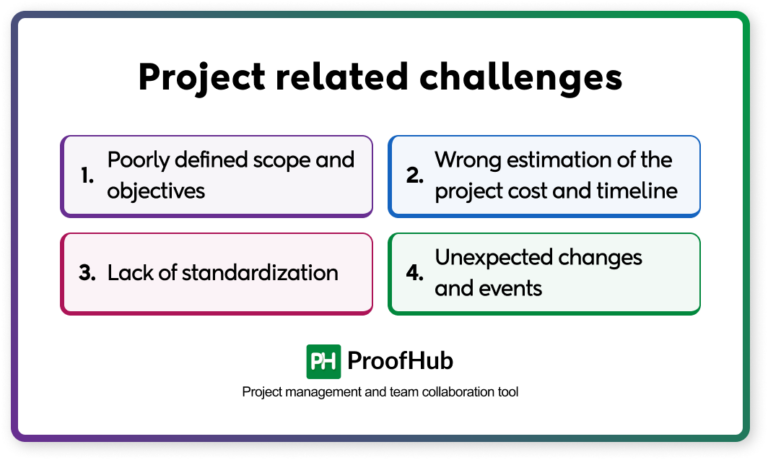 Project related challenges

1. Poorly defined scope and objectives

2. Wrong estimation of the project cost and timeline

3. Lack of standardization

4. Unexpected changes and events

PH ProofHub

Project management and team collaboration tool